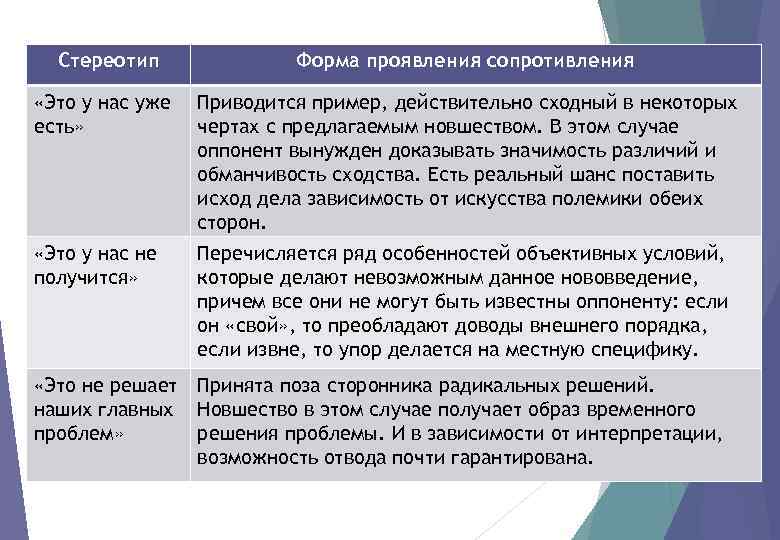 | Стереотип | Форма проявления сопротивления |
|---|---|
| «Это у нас уже есть» | Приводится пример, действительно сходный в некоторых чертах с предлагаемым новшеством. В этом случае оппонент вынужден доказывать значимость различий и обманчивость сходства. Есть реальный шанс поставить исход дела зависимость от искусства полемики обеих сторон. |
| «Это у нас не получится» | Перечисляется ряд особенностей объективных условий, которые делают невозможным данное нововведение, причем все они не могут быть известны оппоненту: если он «свой», то преобладают доводы внешнего порядка, если извне, то упор делается на местную специфику. |
| «Это не решает наших главных проблем» | Принята поза сторонника радикальных решений. Новшество в этом случае получает образ временного решения проблемы. И в зависимости от интерпретации, возможность отвода почти гарантирована. |